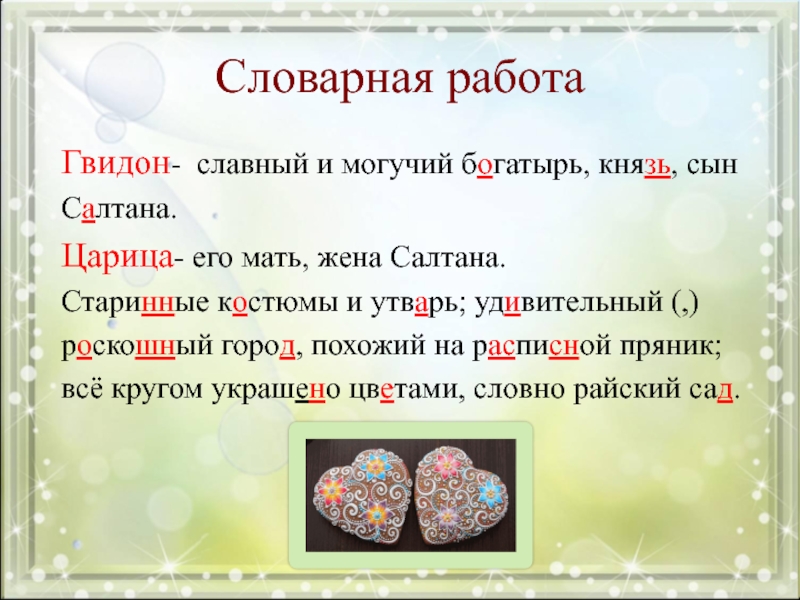 Словарная работа

Гвидон- славный и могучий богатырь, князь, сын Салтана.

Царица- его мать, жена Салтана.

Старинные костюмы и утварь; удивительный (,) роскошный город, похожий на расписной пряник; всё кругом украшено цветами, словно райский сад.